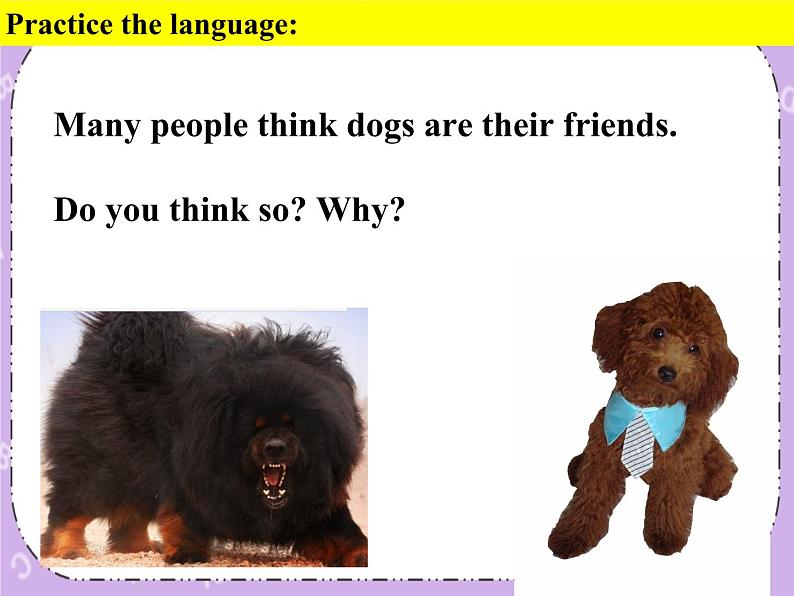 Practice the language:

Many people think dogs are their friends.

Do you think so? Why?